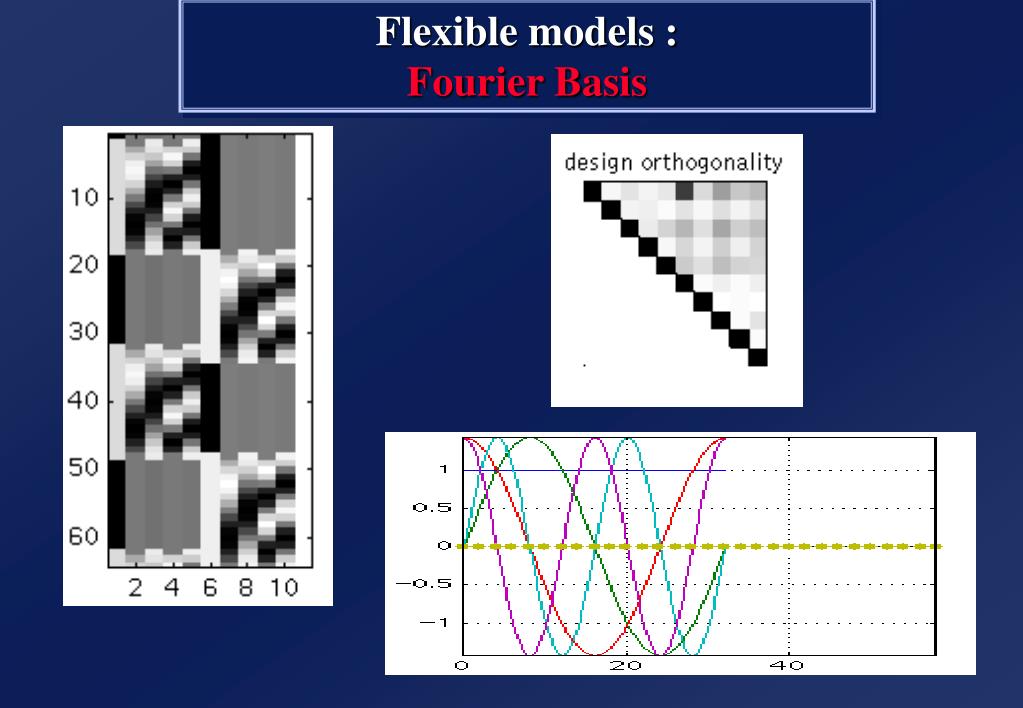 Flexible models :
Fourier Basis

10
20
30
40
50
60
2 4 6 8 10

design orthogonality

1
0.5
0
−0.5
−1
0
20
40